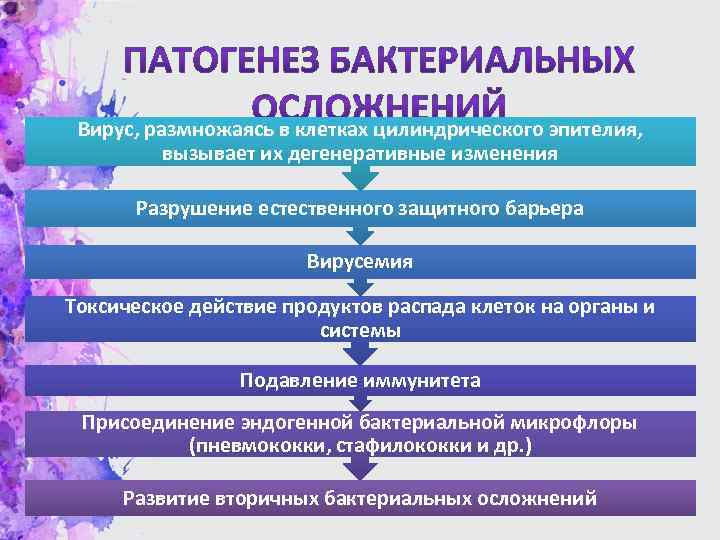 ПАТОГЕНЕЗ БАКТЕРИАЛЬНЫХ ОСЛОЖНЕНИЙ

Вирус, размножаясь в клетках цилиндрического эпителия, вызывает их дегенеративные изменения

Разрушение естественного защитного барьера

Вирусемия

Токсическое действие продуктов распада клеток на органы и системы

Подавление иммунитета

Присоединение эндогенной бактериальной микрофлоры (пневмококки, стафилококки и др.)

Развитие вторичных бактериальных осложнений